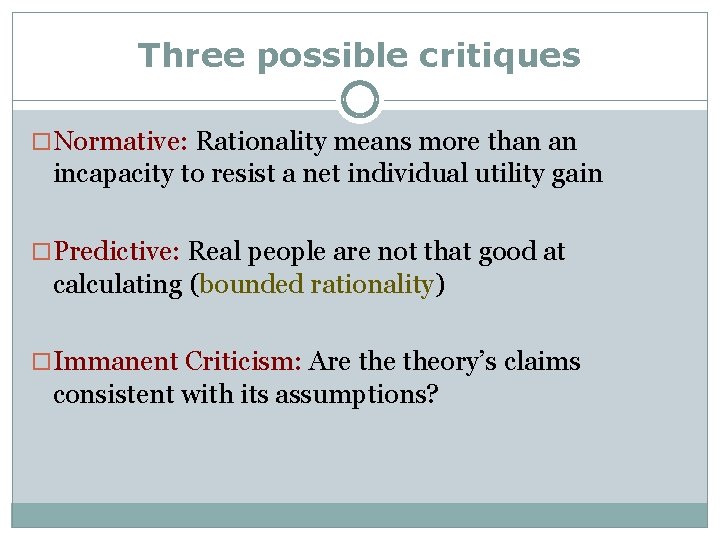 Three possible critiques

□ Normative: Rationality means more than an incapacity to resist a net individual utility gain

□ Predictive: Real people are not that good at calculating (bounded rationality)

□ Immanent Criticism: Are the theory's claims consistent with its assumptions?